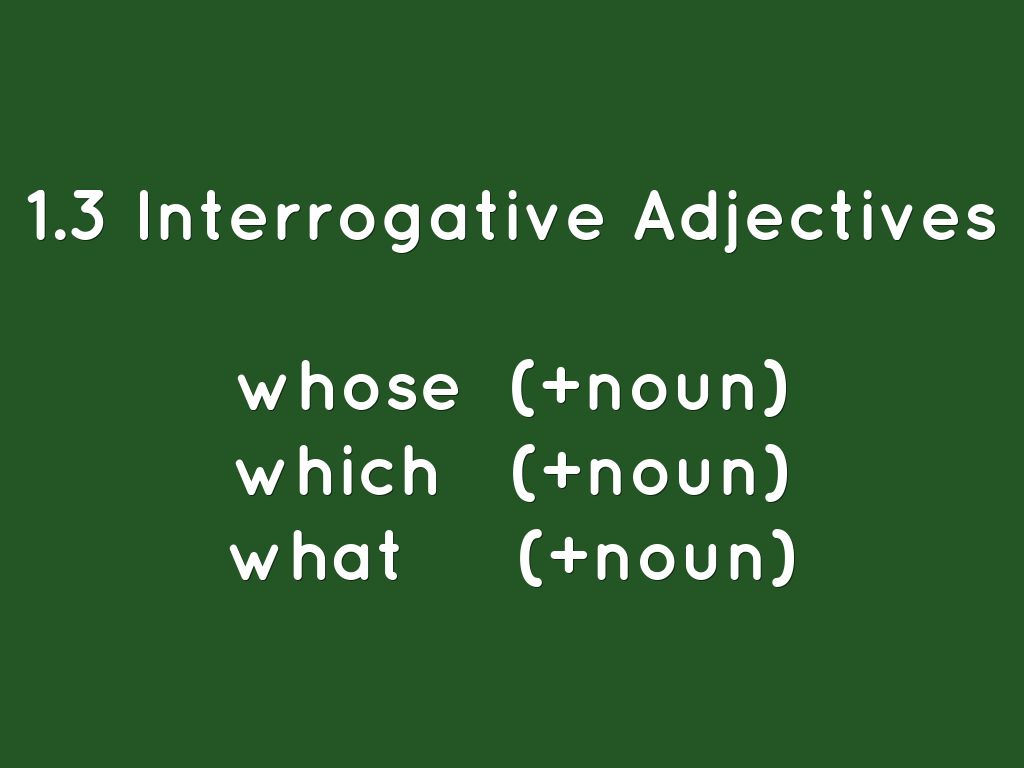 1.3 Interrogative Adjectives

whose (+noun)
which (+noun)
what (+noun)